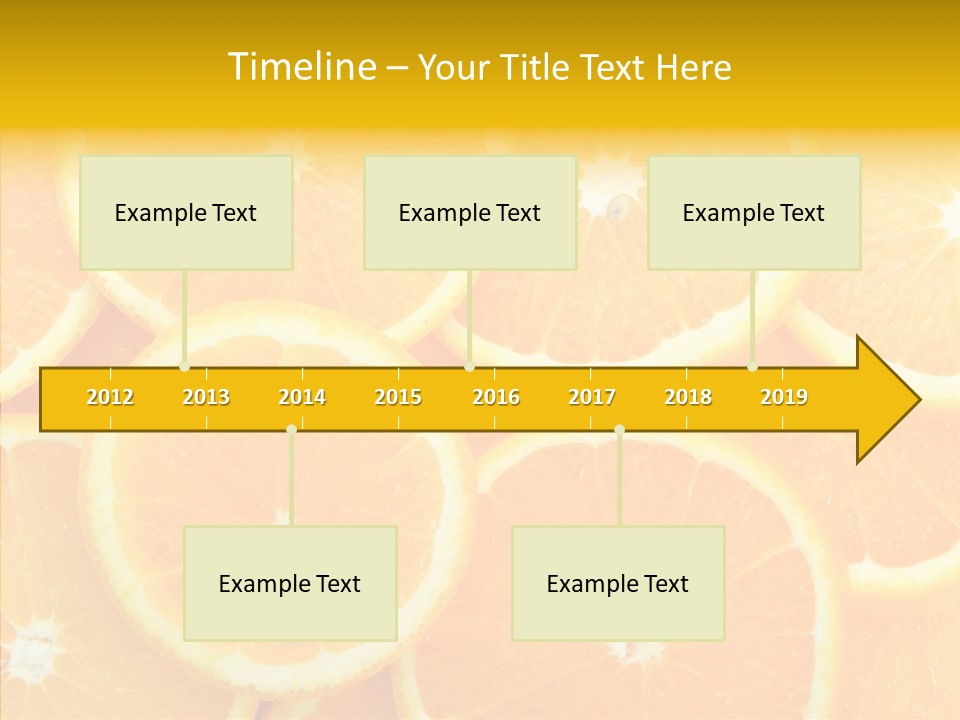 Timeline – Your Title Text Here

Example Text

Example Text

Example Text

2012 2013 2014 2015 2016 2017 2018 2019

Example Text

Example Text